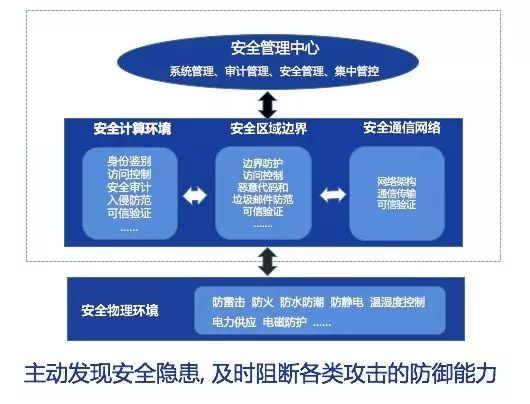 安全管理中心
系统管理、审计管理、安全管理、集中管控

安全计算环境
身份鉴别
访问控制
安全审计
入侵防范
可信验证
……

安全区域边界
边界防护
访问控制
恶意代码和
垃圾邮件防范
可信验证
……

安全通信网络
网络架构
通信传输
可信验证

安全物理环境
防雷击 防火 防水防潮 防静电 温湿度控制
电力供应 电磁防护 ……

主动发现安全隐患, 及时阻断各类攻击的防御能力